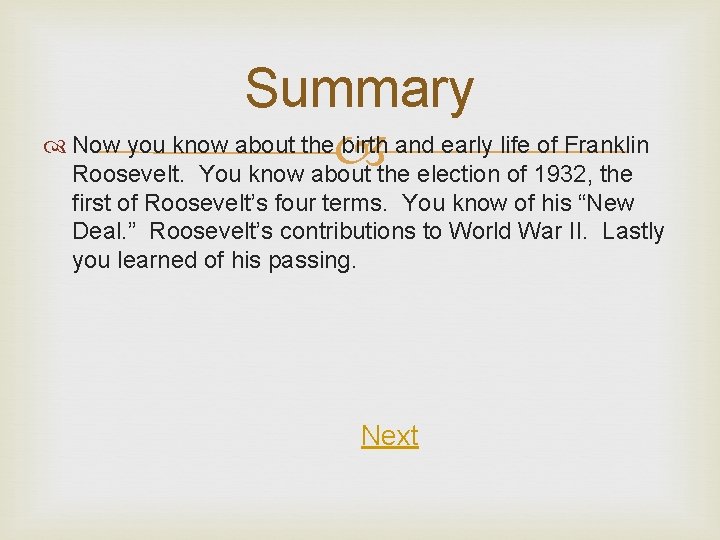 Summary

Now you know about the birth and early life of Franklin Roosevelt. You know about the election of 1932, the first of Roosevelt's four terms. You know of his "New Deal." Roosevelt's contributions to World War II. Lastly you learned of his passing.

Next